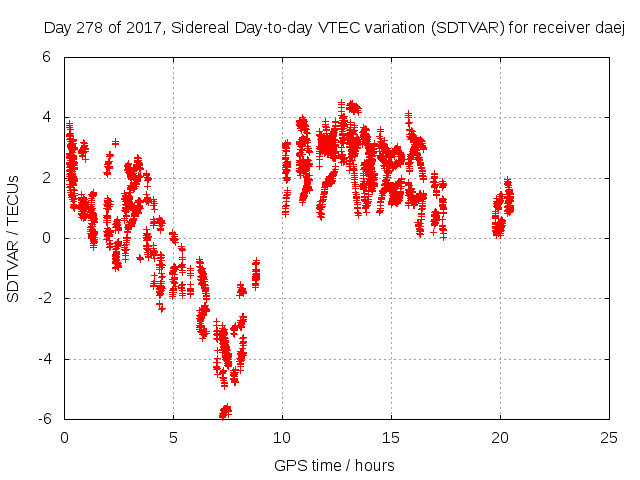 Day 278 of 2017, Sidereal Day-to-day VTEC variation (SDTVAR) for receiver daej

SDTVAR / TECUs

6
4
2
0
-2
-4
-6

0
5
10
15
20
25

GPS time / hours